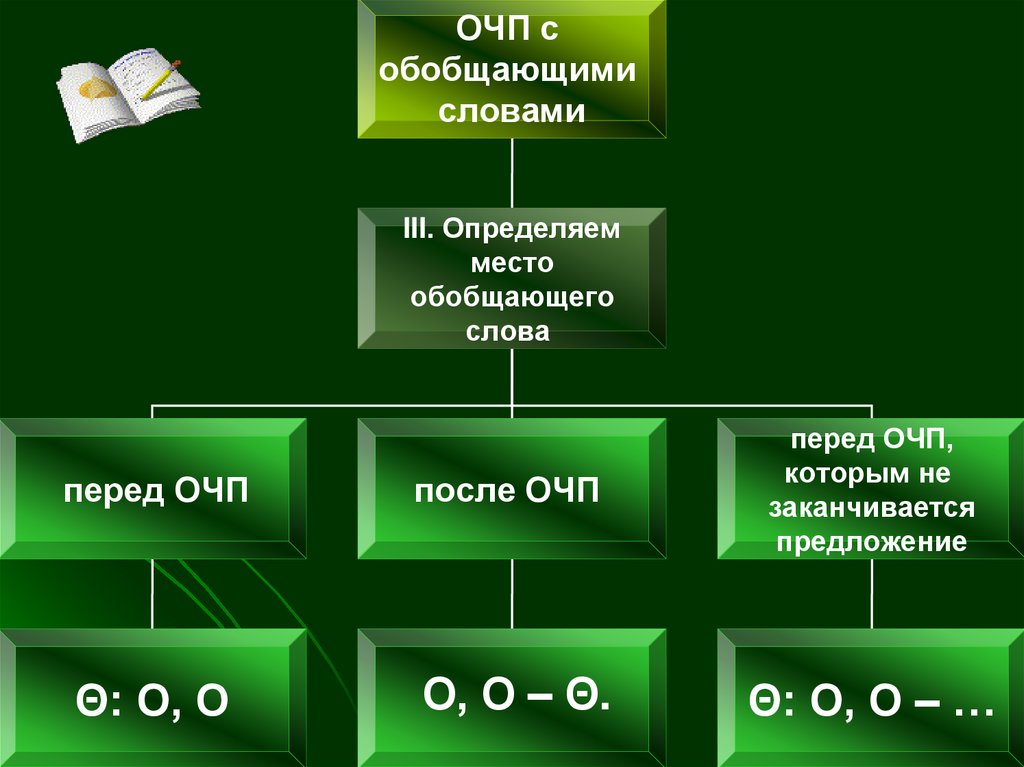 ОЧП с обобщающими словами

III. Определяем место обобщающего слова

перед ОЧП

после ОЧП

перед ОЧП, которым не заканчивается предложение

Θ: О, О

О, О – Θ.

Θ: О, О – …